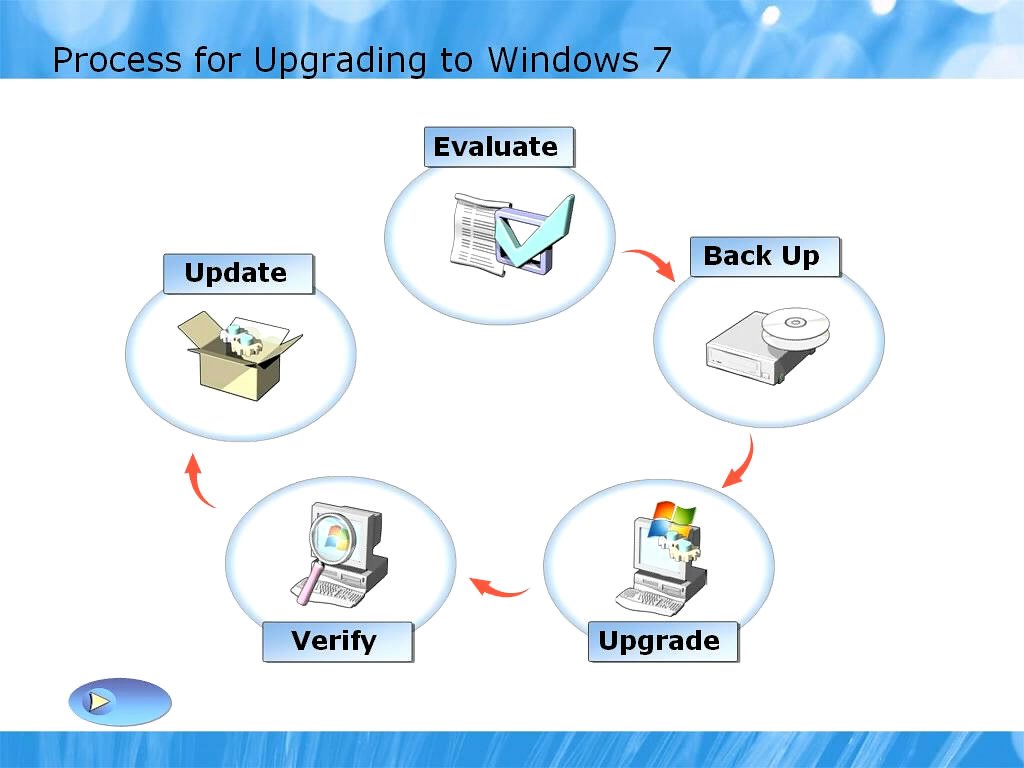 Process for Upgrading to Windows 7

Evaluate

Back Up

Upgrade

Verify

Update